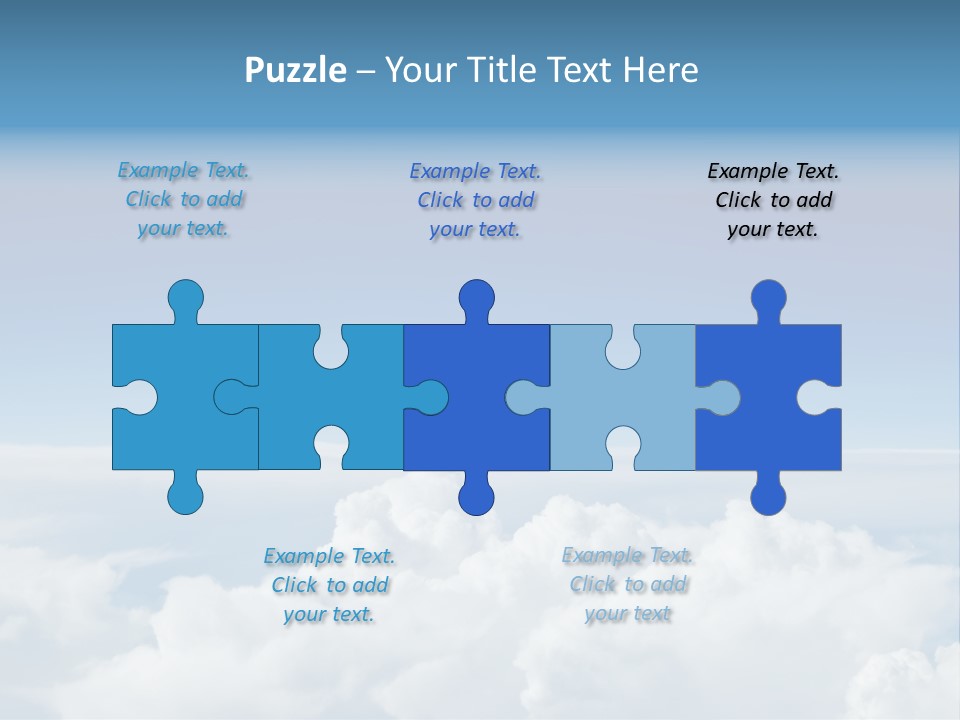 Puzzle – Your Title Text Here

Example Text. Click to add your text.

Example Text. Click to add your text.

Example Text. Click to add your text.

Example Text. Click to add your text.

Example Text. Click to add your text